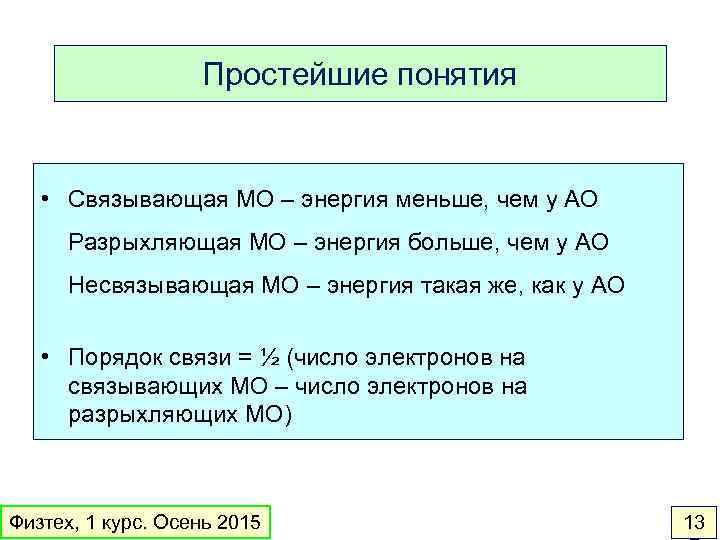 Простейшие понятия

• Связывающая МО – энергия меньше, чем у АО

Разрыхляющая МО – энергия больше, чем у АО

Несвязывающая МО – энергия такая же, как у АО

• Порядок связи = ½ (число электронов на связывающих МО – число электронов на разрыхляющих МО)

Физтех, 1 курс. Осень 2015

13